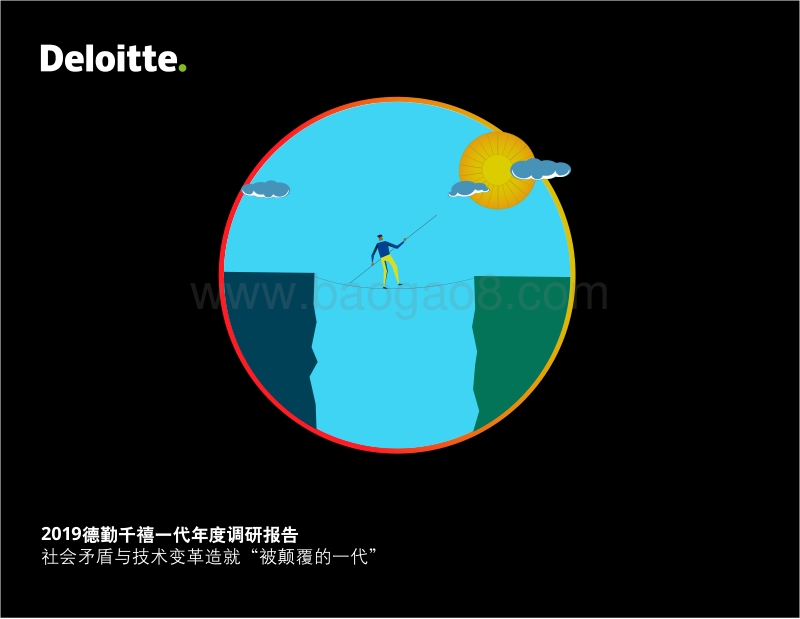 Deloitte.

www.baogao8.com

2019德勤千禧一代年度调研报告
社会矛盾与技术变革造就“被颠覆的一代”